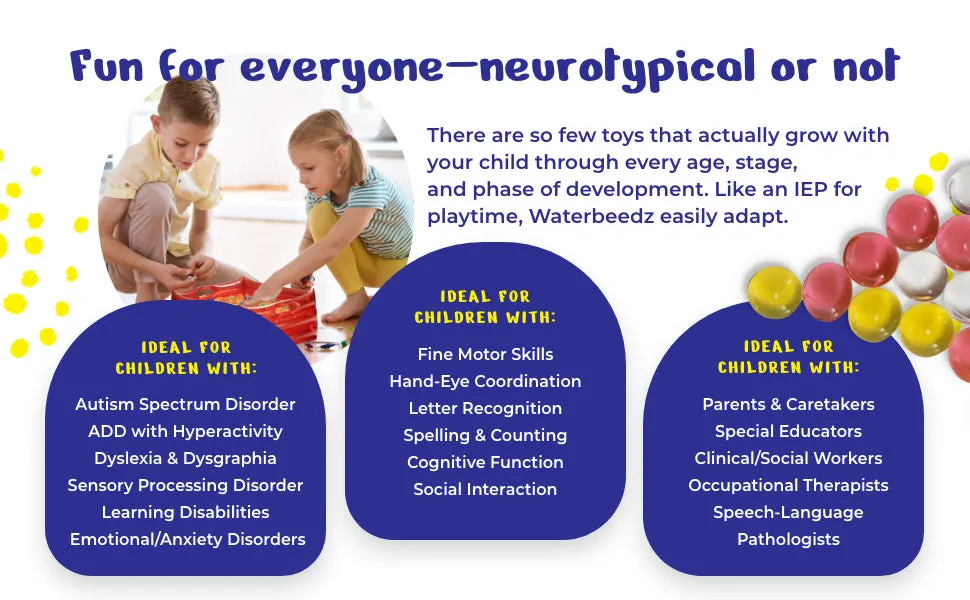 Fun for everyone—neurotypical or not

There are so few toys that actually grow with your child through every age, stage, and phase of development. Like an IEP for playtime, Waterbeedz easily adapt.

IDEAL FOR CHILDREN WITH:

Autism Spectrum Disorder
ADD with Hyperactivity
Dyslexia & Dysgraphia
Sensory Processing Disorder
Learning Disabilities
Emotional/Anxiety Disorders

IDEAL FOR CHILDREN WITH:

Fine Motor Skills
Hand-Eye Coordination
Letter Recognition
Spelling & Counting
Cognitive Function
Social Interaction

IDEAL FOR CHILDREN WITH:

Parents & Caretakers
Special Educators
Clinical/Social Workers
Occupational Therapists
Speech-Language Pathologists